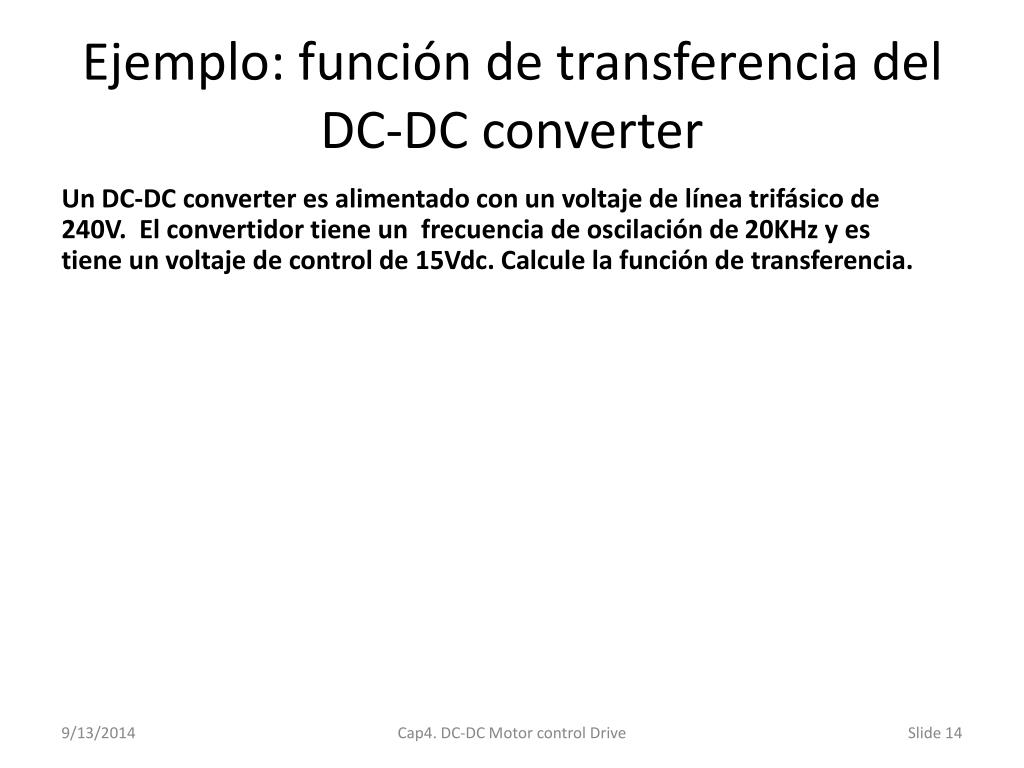 Ejemplo: función de transferencia del DC-DC converter

Un DC-DC converter es alimentado con un voltaje de línea trifásico de 240V. El convertidor tiene un frecuencia de oscilación de 20KHz y es tiene un voltaje de control de 15Vdc. Calcule la función de transferencia.

9/13/2014

Cap4. DC-DC Motor control Drive

Slide 14